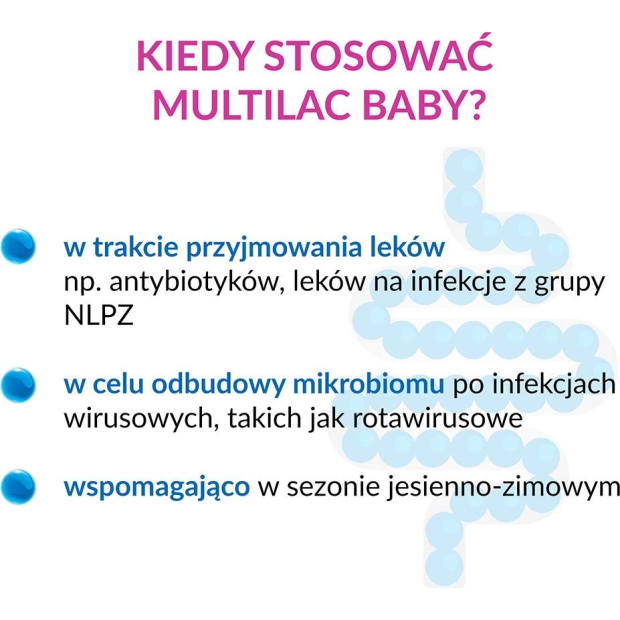 KIEDY STOSOWAĆ MULTILAC BABY?

w trakcie przyjmowania leków np. antybiotyków, leków na infekcje z grupy NLPZ

w celu odbudowy mikrobiomu po infekcjach wirusowych, takich jak rotawirusowe

wspomagająco w sezonie jesienno-zimowym